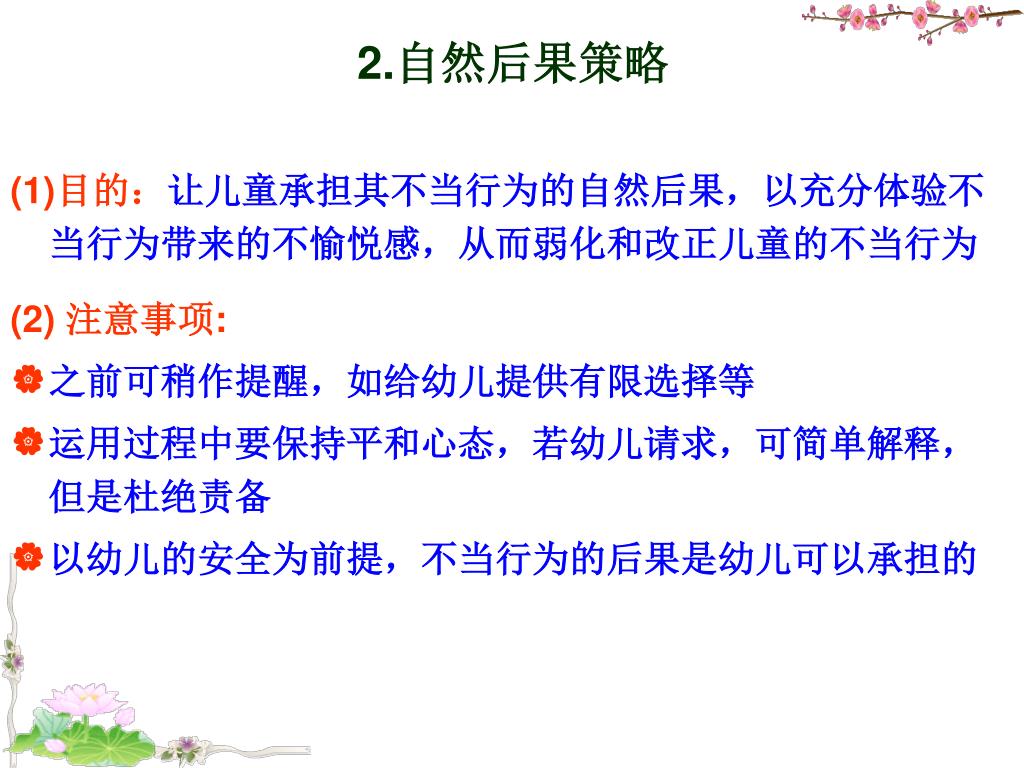 2.自然后果策略

(1)目的：让儿童承担其不当行为的自然后果，以充分体验不当行为带来的不愉悦感，从而弱化和改正儿童的不当行为

(2) 注意事项:

之前可稍作提醒，如给幼儿提供有限选择等

运用过程中要保持平和心态，若幼儿请求，可简单解释，但是杜绝责备

以幼儿的安全为前提，不当行为的后果是幼儿可以承担的